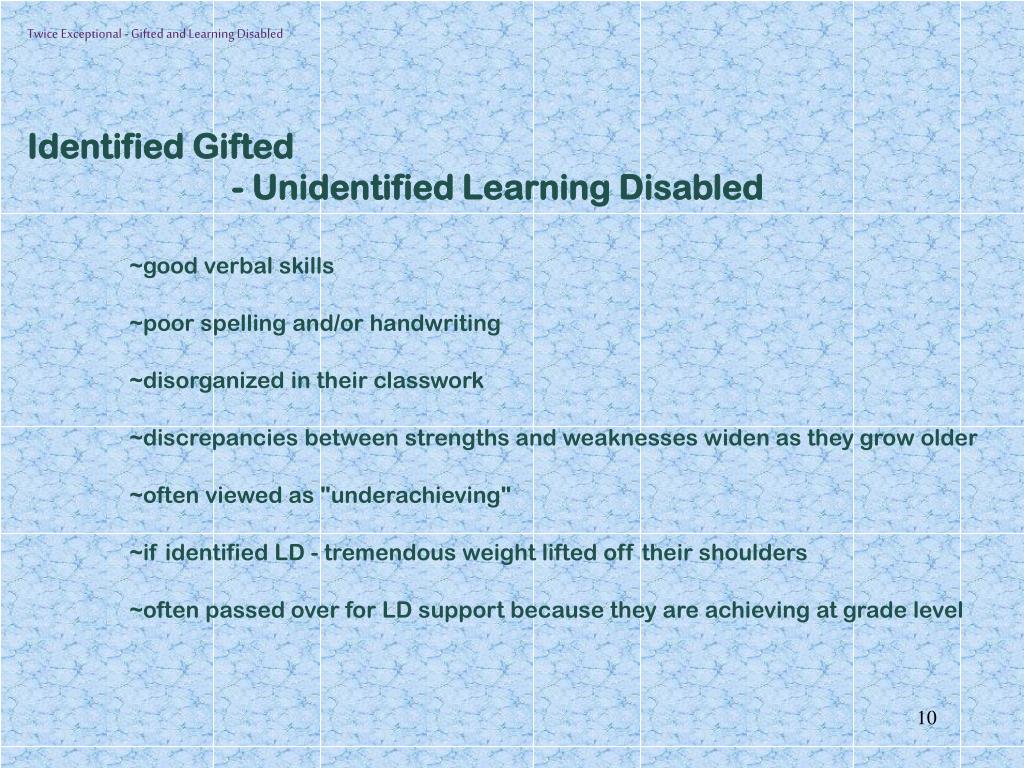 Twice Exceptional - Gifted and Learning Disabled

Identified Gifted
- Unidentified Learning Disabled

~good verbal skills

~poor spelling and/or handwriting

~disorganized in their classwork

~discrepancies between strengths and weaknesses widen as they grow older

~often viewed as "underachieving"

~if identified LD - tremendous weight lifted off their shoulders

~often passed over for LD support because they are achieving at grade level

10